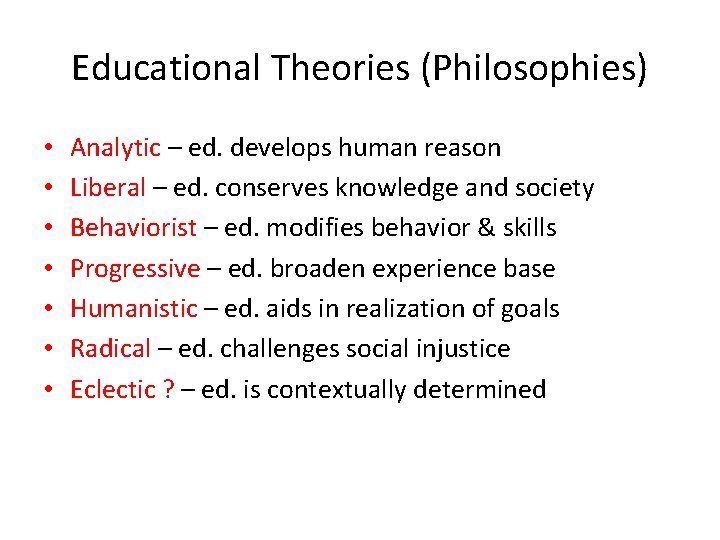 Educational Theories (Philosophies)

• Analytic – ed. develops human reason
• Liberal – ed. conserves knowledge and society
• Behaviorist – ed. modifies behavior & skills
• Progressive – ed. broaden experience base
• Humanistic – ed. aids in realization of goals
• Radical – ed. challenges social injustice
• Eclectic ? – ed. is contextually determined